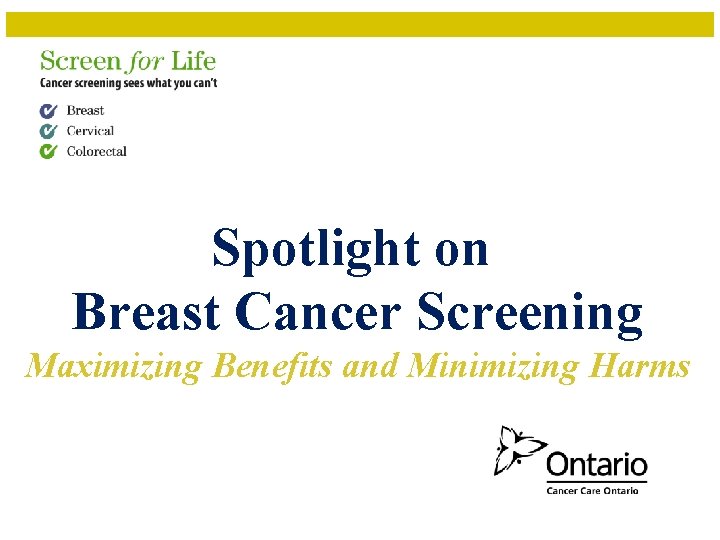 Screen for Life
Cancer screening sees what you can't

Breast
Cervical
Colorectal

Spotlight on
Breast Cancer Screening

Maximizing Benefits and Minimizing Harms

Ontario
Cancer Care Ontario